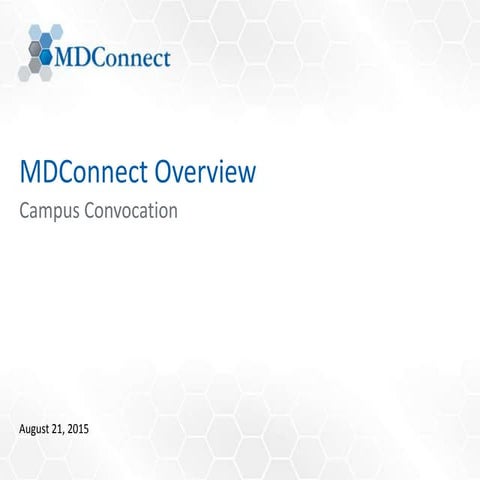 MDConnect

MDConnect Overview

Campus Convocation

August 21, 2015